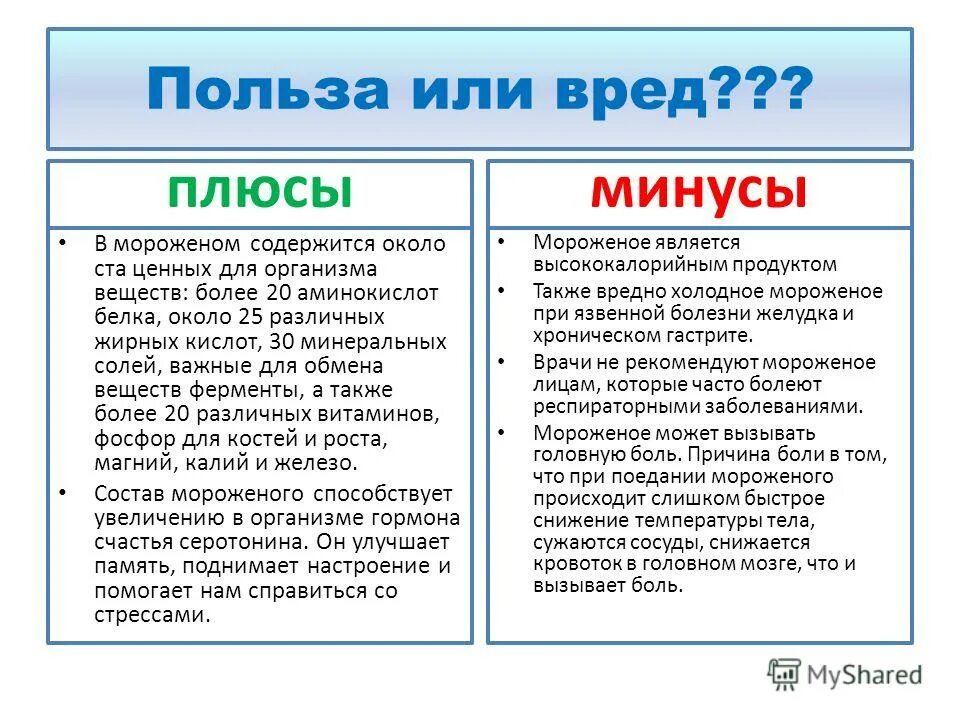 Польза или вред???

плюсы

• В мороженом содержится около ста ценных для организма веществ: более 20 аминокислот белка, около 25 различных жирных кислот, 30 минеральных солей, важные для обмена веществ ферменты, а также более 20 различных витаминов, фосфор для костей и роста, магний, калий и железо.

• Состав мороженого способствует увеличению в организме гормона счастья серотонина. Он улучшает память, поднимает настроение и помогает нам справиться со стрессами.

минусы

• Мороженое является высококалорийным продуктом

• Также вредно холодное мороженое при язвенной болезни желудка и хроническом гастрите.

• Врачи не рекомендуют мороженое лицам, которые часто болеют респираторными заболеваниями.

• Мороженое может вызывать головную боль. Причина боли в том, что при поедании мороженого происходит слишком быстрое снижение температуры тела, сужаются сосуды, снижается кровоток в головном мозге, что и вызывает боль.

MyShared